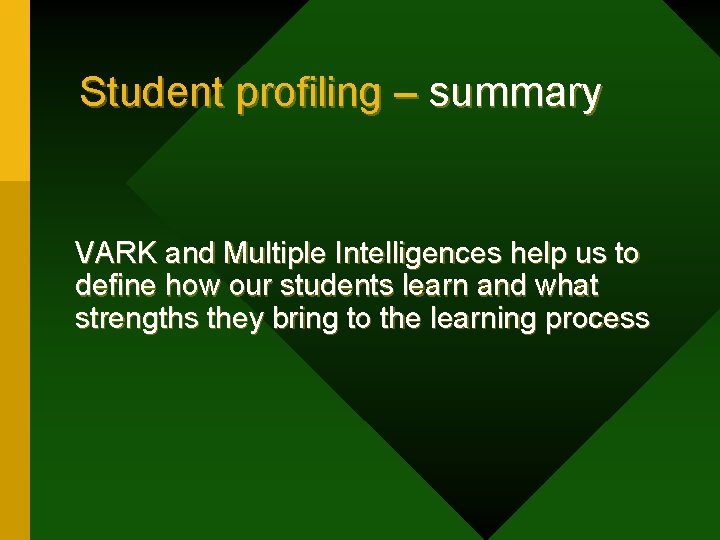 Student profiling – summary

VARK and Multiple Intelligences help us to define how our students learn and what strengths they bring to the learning process